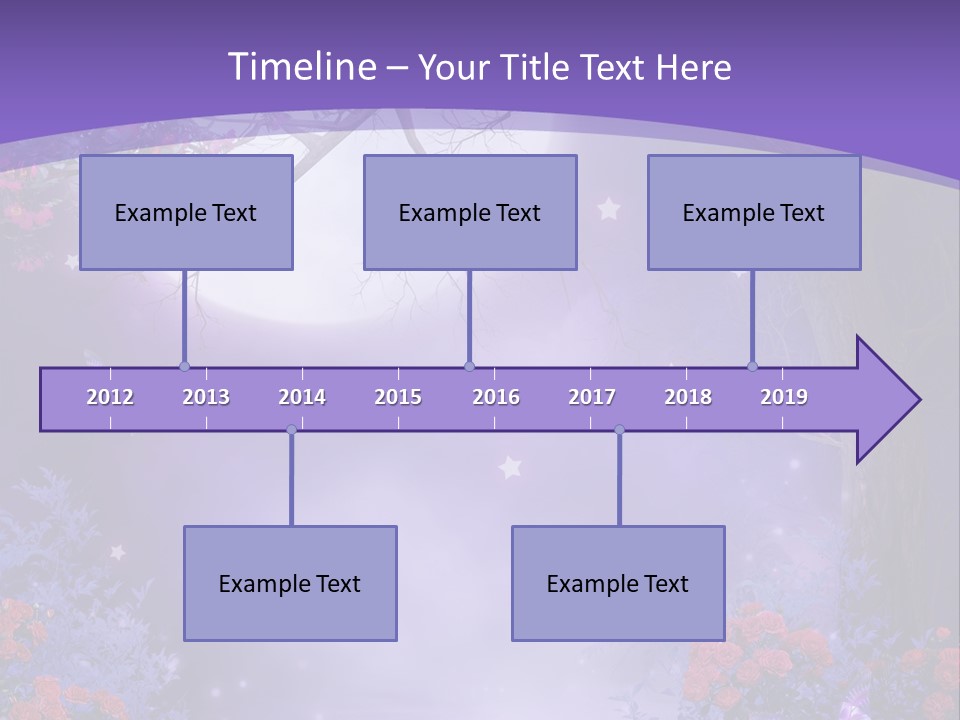 Timeline – Your Title Text Here

Example Text

Example Text

Example Text

2012 2013 2014 2015 2016 2017 2018 2019

Example Text

Example Text